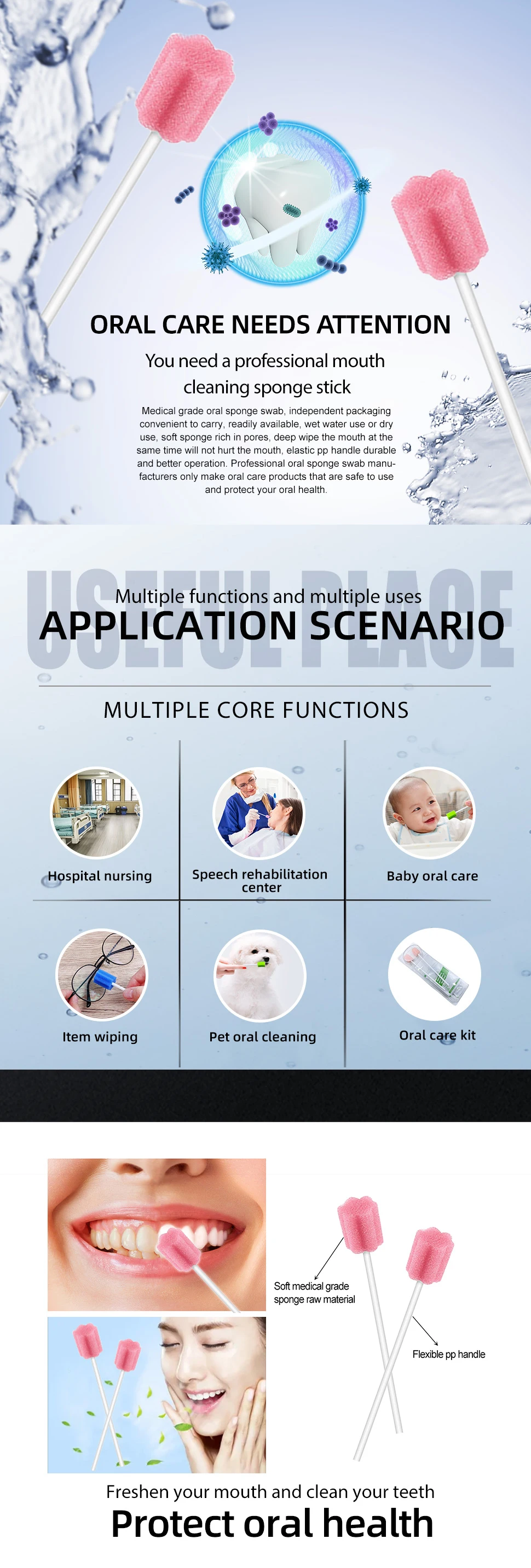 ORAL CARE NEEDS ATTENTION

You need a professional mouth cleaning sponge stick

Medical grade oral sponge swab, independent packaging convenient to carry, readily available, wet water use or dry use, soft sponge rich in pores, deep wipe the mouth at the same time will not hurt the mouth, elastic pp handle durable and better operation. Professional oral sponge swab manufacturers only make oral care products that are safe to use and protect your oral health.

USEFUL PLACE

Multiple functions and multiple uses

APPLICATION SCENARIO

MULTIPLE CORE FUNCTIONS

Hospital nursing

Speech rehabilitation center

Baby oral care

Item wiping

Pet oral cleaning

Oral care kit

Soft medical grade sponge raw material

Flexible pp handle

Freshen your mouth and clean your teeth

Protect oral health